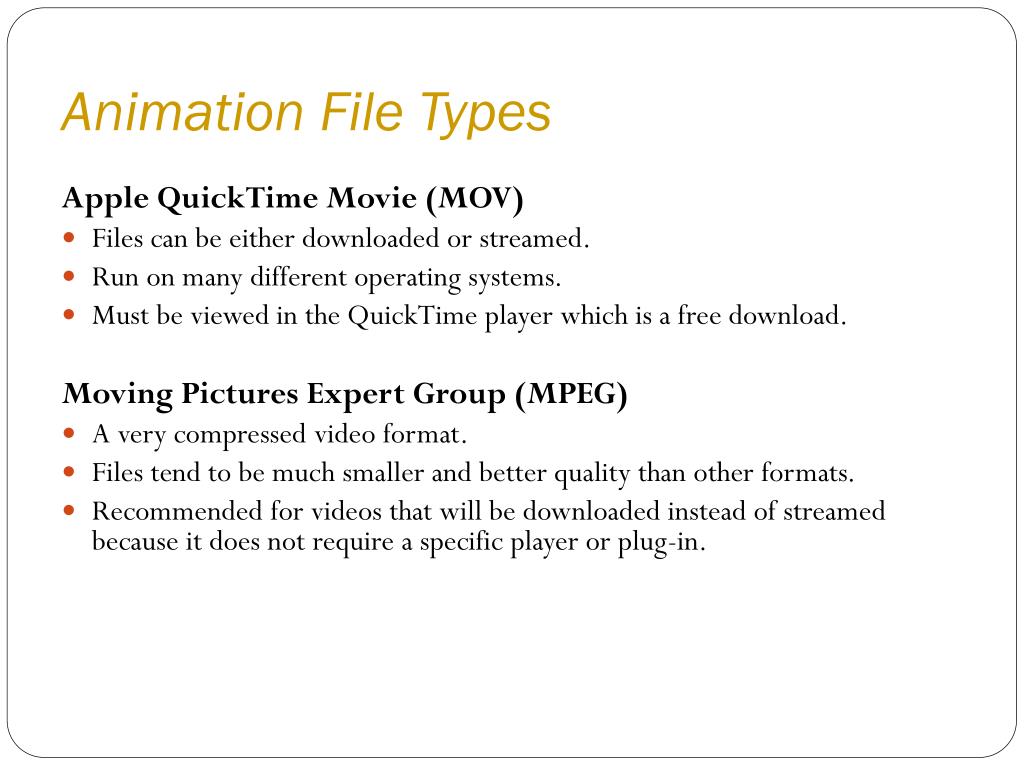 Animation File Types

Apple QuickTime Movie (MOV)

- Files can be either downloaded or streamed.
- Run on many different operating systems.
- Must be viewed in the QuickTime player which is a free download.

Moving Pictures Expert Group (MPEG)

- A very compressed video format.
- Files tend to be much smaller and better quality than other formats.
- Recommended for videos that will be downloaded instead of streamed because it does not require a specific player or plug-in.